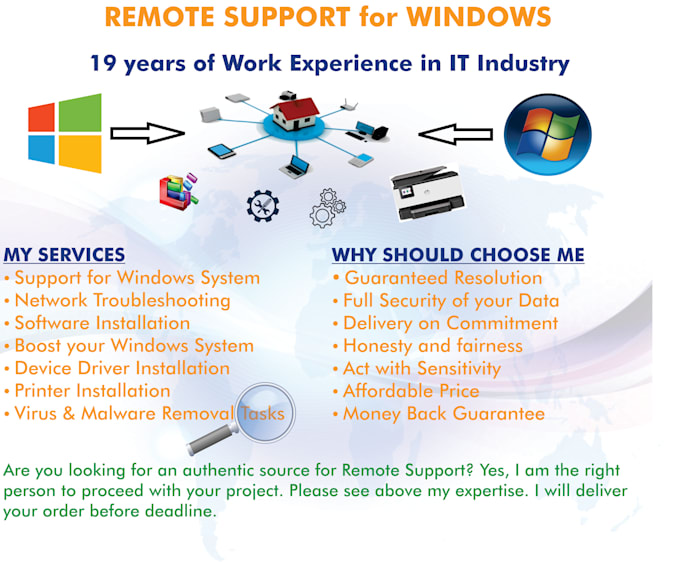 REMOTE SUPPORT for WINDOWS

19 years of Work Experience in IT Industry

MY SERVICES
• Support for Windows System
• Network Troubleshooting
• Software Installation
• Boost your Windows System
• Device Driver Installation
• Printer Installation
• Virus & Malware Removal Tasks

WHY SHOULD CHOOSE ME
• Guaranteed Resolution
• Full Security of your Data
• Delivery on Commitment
• Honesty and fairness
• Act with Sensitivity
• Affordable Price
• Money Back Guarantee

Are you looking for an authentic source for Remote Support? Yes, I am the right person to proceed with your project. Please see above my expertise. I will deliver your order before deadline.